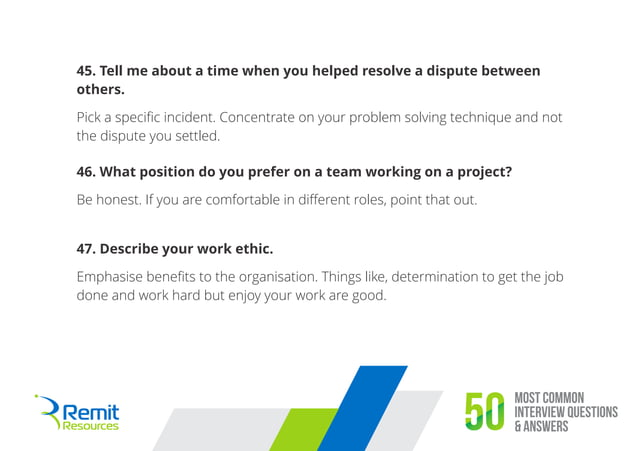 45. Tell me about a time when you helped resolve a dispute between others.

Pick a specific incident. Concentrate on your problem solving technique and not the dispute you settled.

46. What position do you prefer on a team working on a project?

Be honest. If you are comfortable in different roles, point that out.

47. Describe your work ethic.

Emphasise benefits to the organisation. Things like, determination to get the job done and work hard but enjoy your work are good.

Remit Resources

50 MOST COMMON INTERVIEW QUESTIONS & ANSWERS